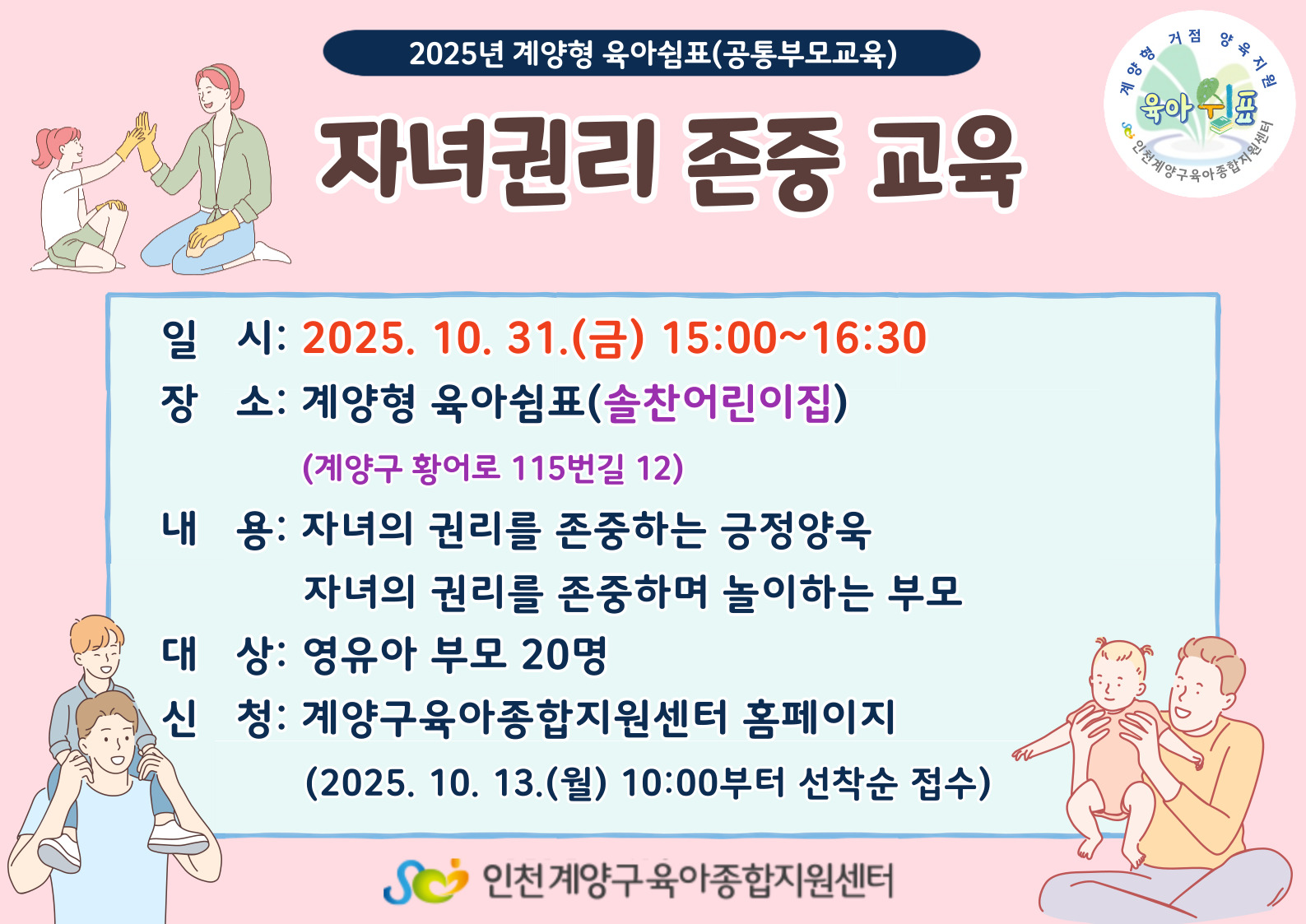 2025년 계양형 육아쉼표(공통부모교육)

계양형 거점 양육지원
육아쉼표
인천계양구육아종합지원센터

자녀권리 존중 교육

일 시: 2025. 10. 31.(금) 15:00~16:30
장 소: 계양형 육아쉼표(솔찬어린이집)
(계양구 황어로 115번길 12)
내 용: 자녀의 권리를 존중하는 긍정양육
자녀의 권리를 존중하며 놀이하는 부모
대 상: 영유아 부모 20명
신 청: 계양구육아종합지원센터 홈페이지
(2025. 10. 13.(월) 10:00부터 선착순 접수)

인천계양구육아종합지원센터